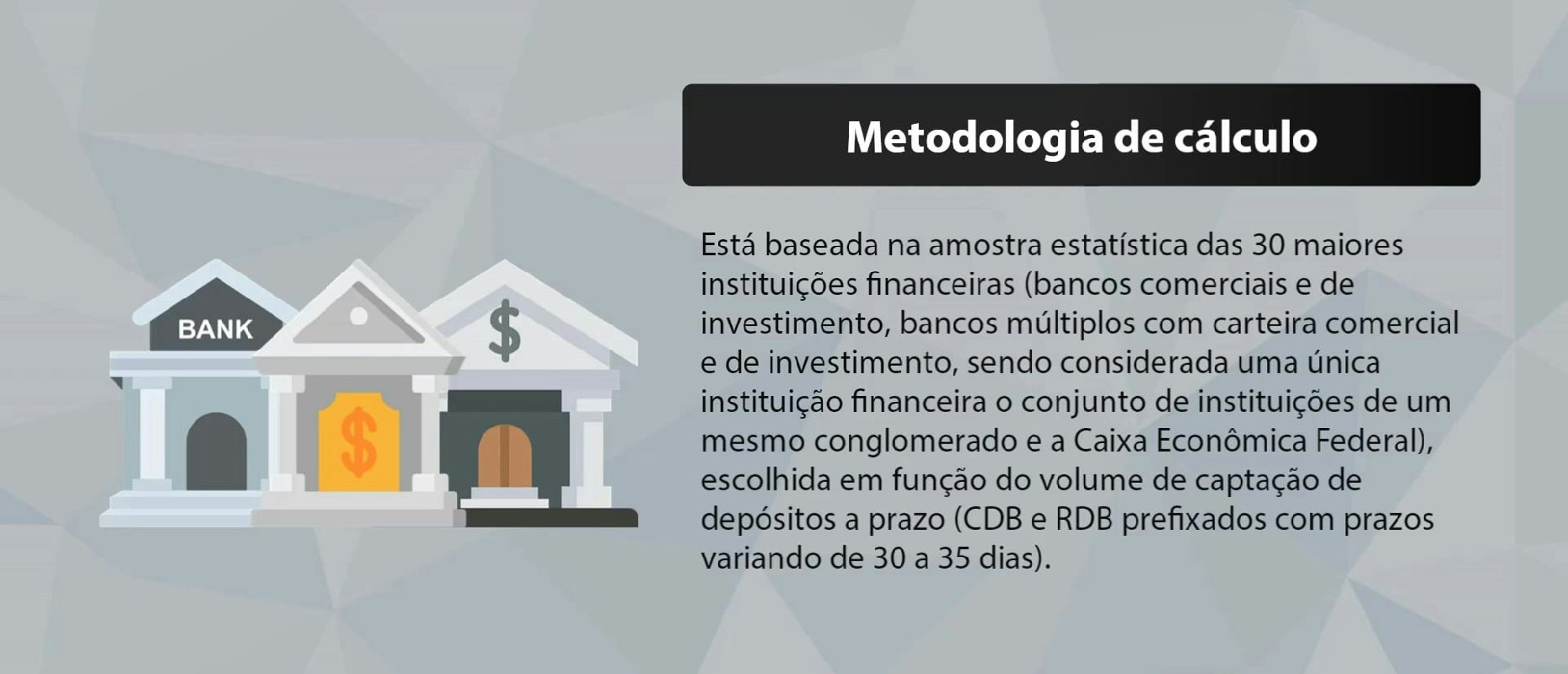 BANK

$

$

Metodologia de cálculo

Está baseada na amostra estatística das 30 maiores instituições financeiras (bancos comerciais e de investimento, bancos múltiplos com carteira comercial e de investimento, sendo considerada uma única instituição financeira o conjunto de instituições de um mesmo conglomerado e a Caixa Econômica Federal), escolhida em função do volume de captação de depósitos a prazo (CDB e RDB prefixados com prazos variando de 30 a 35 dias).